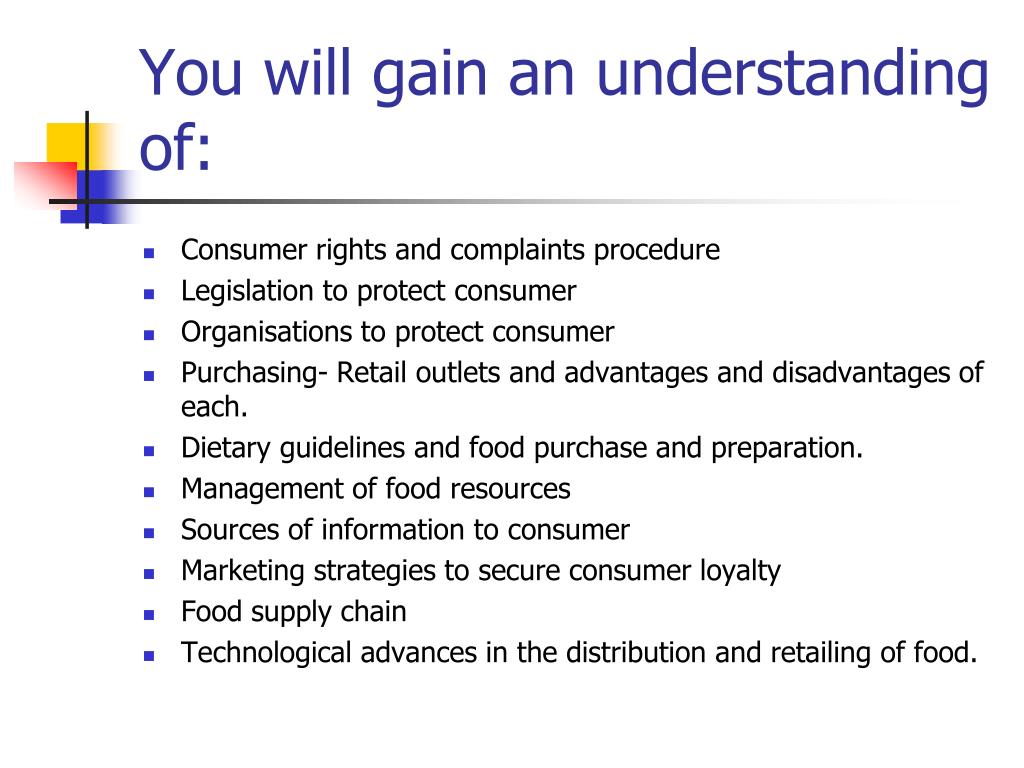 You will gain an understanding of:

- Consumer rights and complaints procedure
- Legislation to protect consumer
- Organisations to protect consumer
- Purchasing- Retail outlets and advantages and disadvantages of each.
- Dietary guidelines and food purchase and preparation.
- Management of food resources
- Sources of information to consumer
- Marketing strategies to secure consumer loyalty
- Food supply chain
- Technological advances in the distribution and retailing of food.